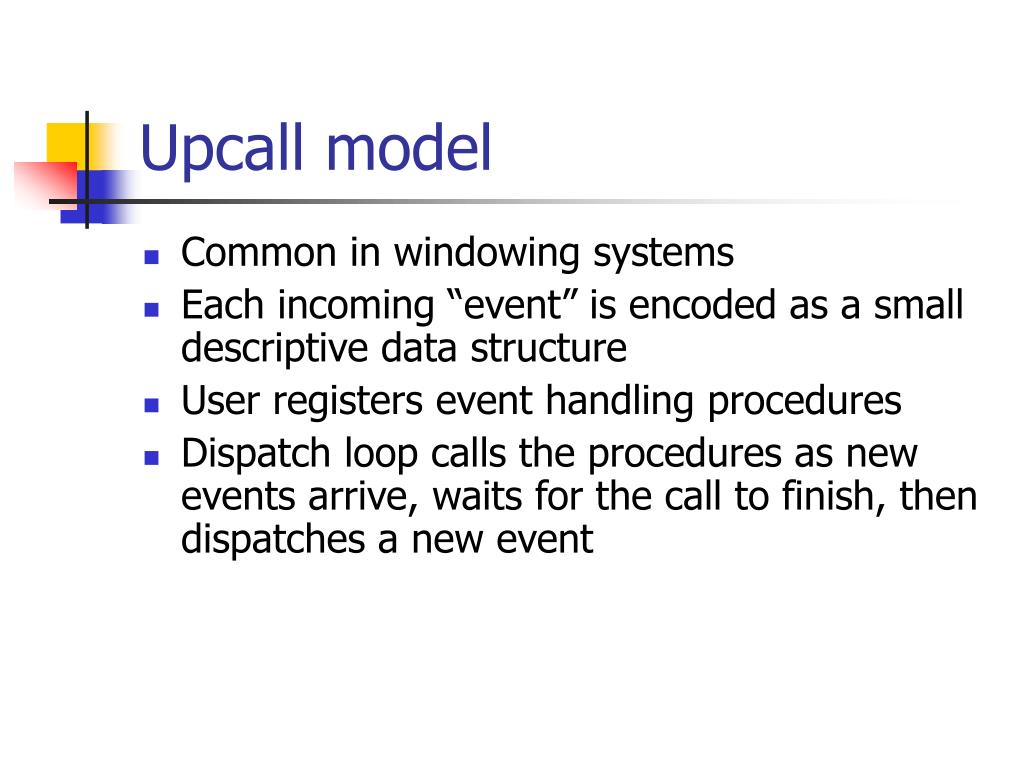 Upcall model

- Common in windowing systems
- Each incoming “event” is encoded as a small descriptive data structure
- User registers event handling procedures
- Dispatch loop calls the procedures as new events arrive, waits for the call to finish, then dispatches a new event